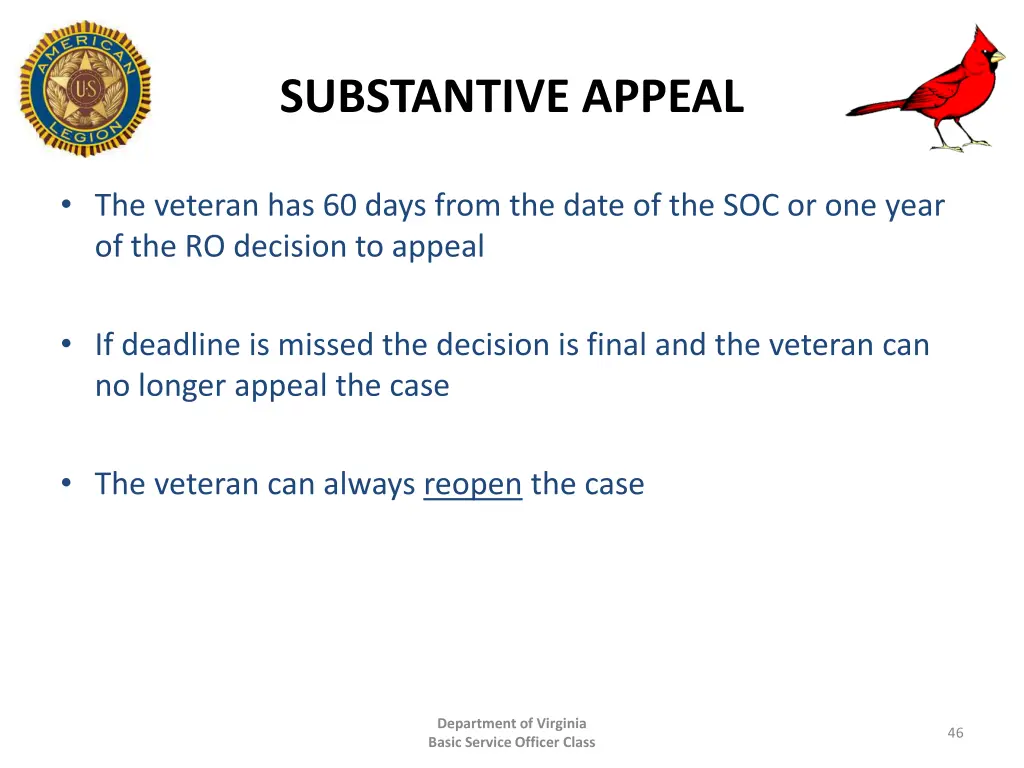 AMERICAN LEGION

U.S.

SUBSTANTIVE APPEAL

• The veteran has 60 days from the date of the SOC or one year of the RO decision to appeal

• If deadline is missed the decision is final and the veteran can no longer appeal the case

• The veteran can always reopen the case

Department of Virginia
Basic Service Officer Class

46